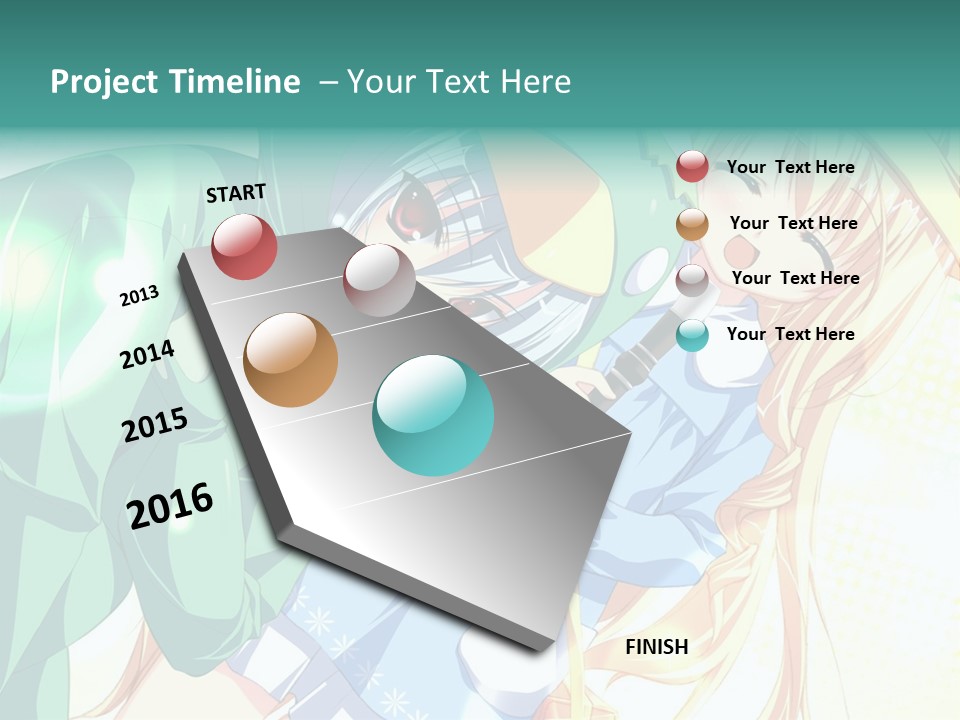 Project Timeline – Your Text Here

START

2013

2014

2015

2016

Your Text Here

Your Text Here

Your Text Here

Your Text Here

FINISH